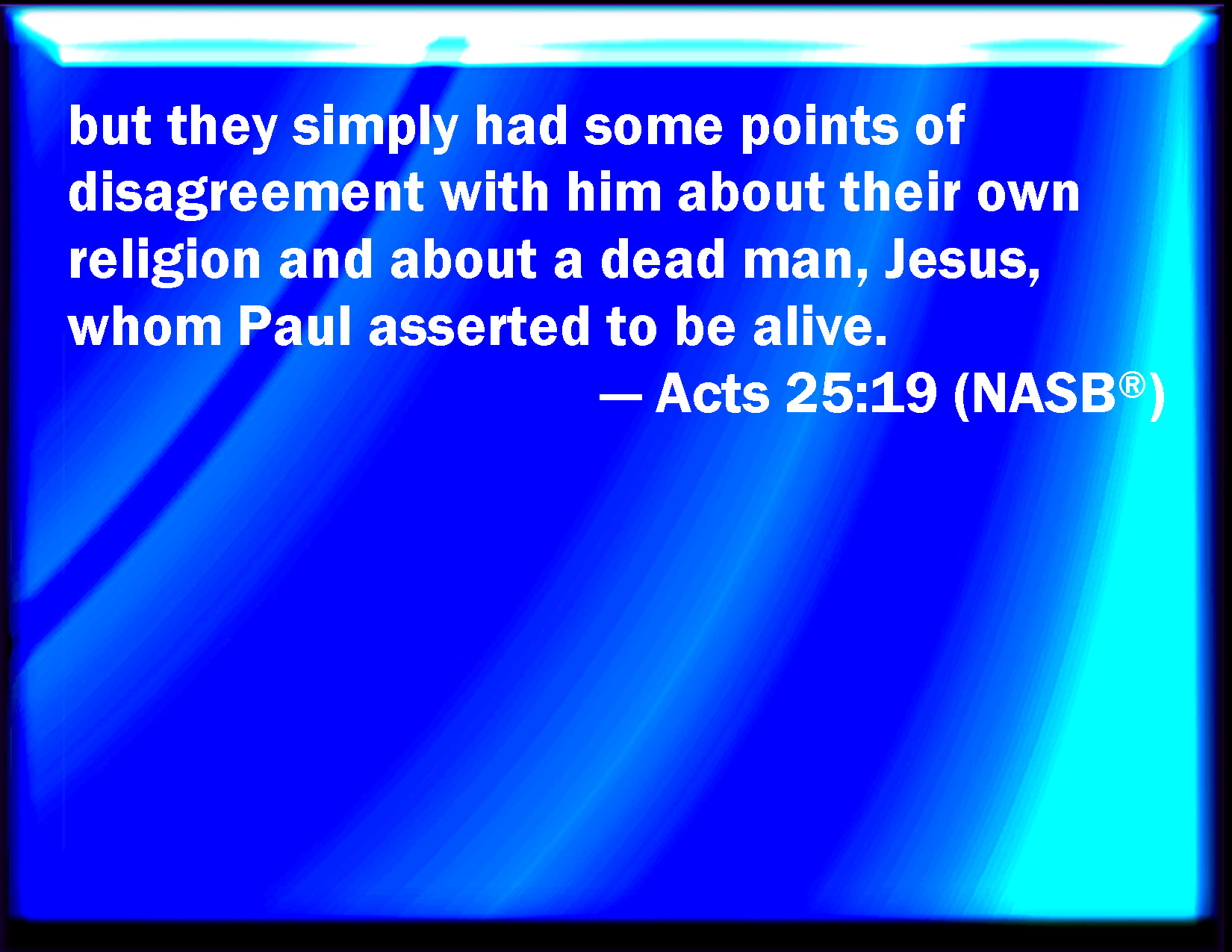 but they simply had some points of disagreement with him about their own religion and about a dead man, Jesus, whom Paul asserted to be alive.

— Acts 25:19 (NASB®)